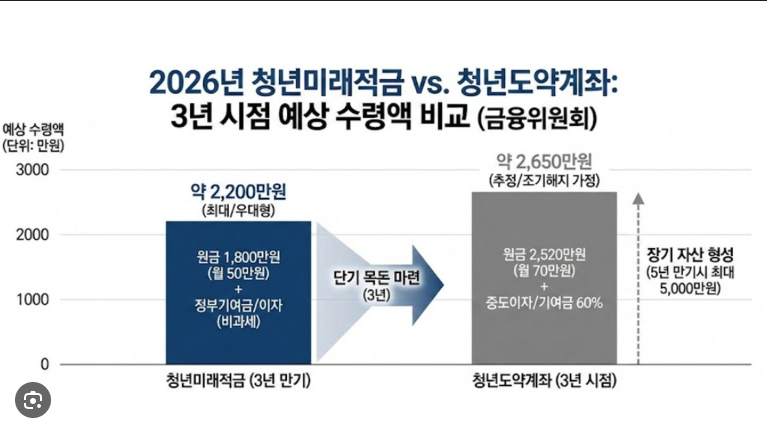 2026년 청년미래적금 vs. 청년도약계좌:
3년 시점 예상 수령액 비교 (금융위원회)

예상 수령액
(단위: 만원)

3000
2000
1000
0

약 2,200만원
(최대/우대형)

원금 1,800만원
(월 50만원)
+
정부기여금/이자
(비과세)

단기 목돈 마련
(3년)

약 2,650만원
(추정/조기해지 가정)

원금 2,520만원
(월 70만원)
+
중도이자/기여금 60%

장기 자산 형성
(5년 만기시 최대
5,000만원)

청년미래적금 (3년 만기)

청년도약계좌 (3년 시점)